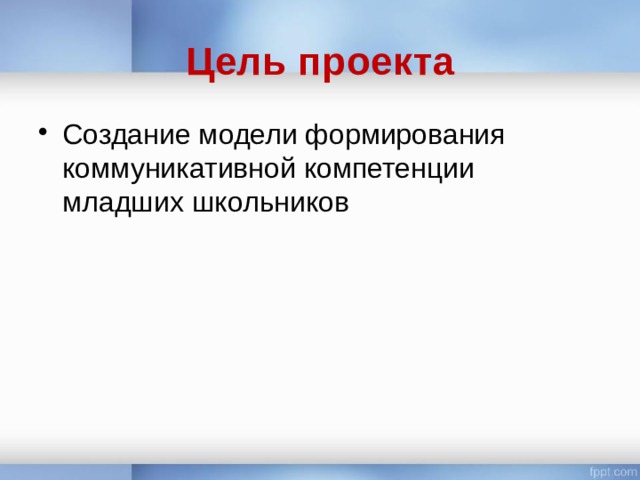 Цель проекта

• Создание модели формирования коммуникативной компетенции младших школьников

fppt.com